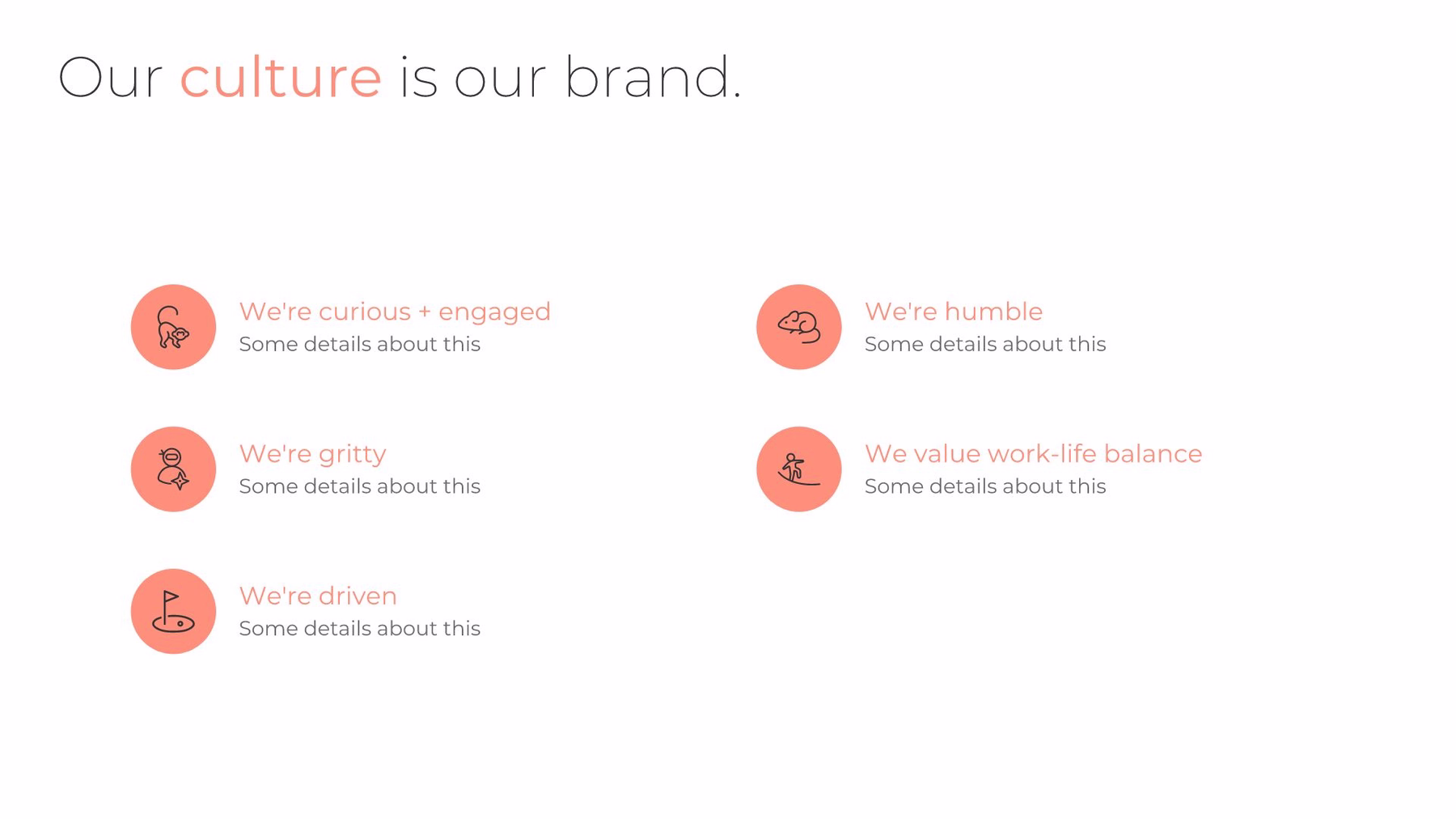 Our culture is our brand.

We're curious + engaged
Some details about this

We're gritty
Some details about this

We're driven
Some details about this

We're humble
Some details about this

We value work-life balance
Some details about this